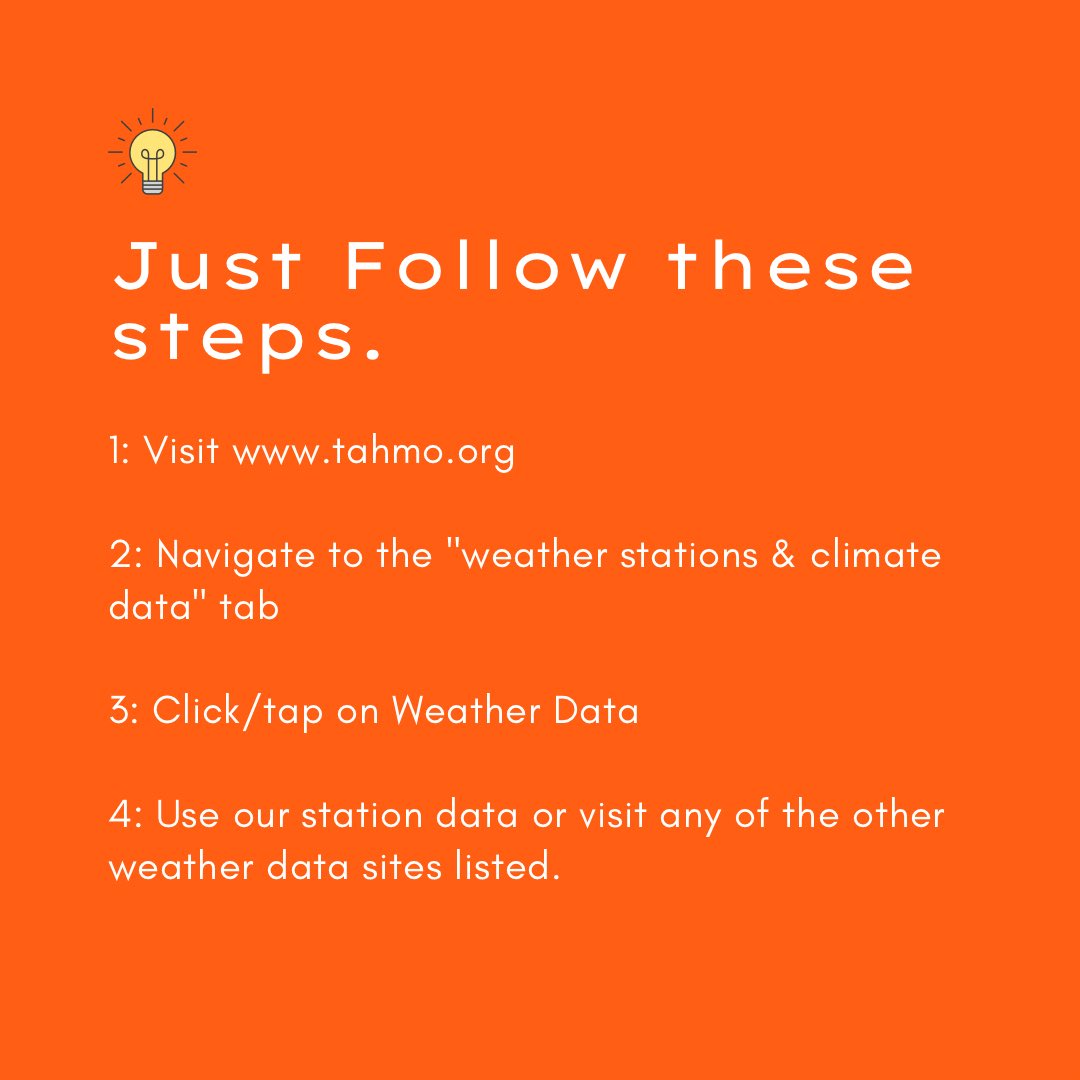 Just Follow these steps.

1: Visit www.tahmo.org

2: Navigate to the "weather stations & climate data" tab

3: Click/tap on Weather Data

4: Use our station data or visit any of the other weather data sites listed.